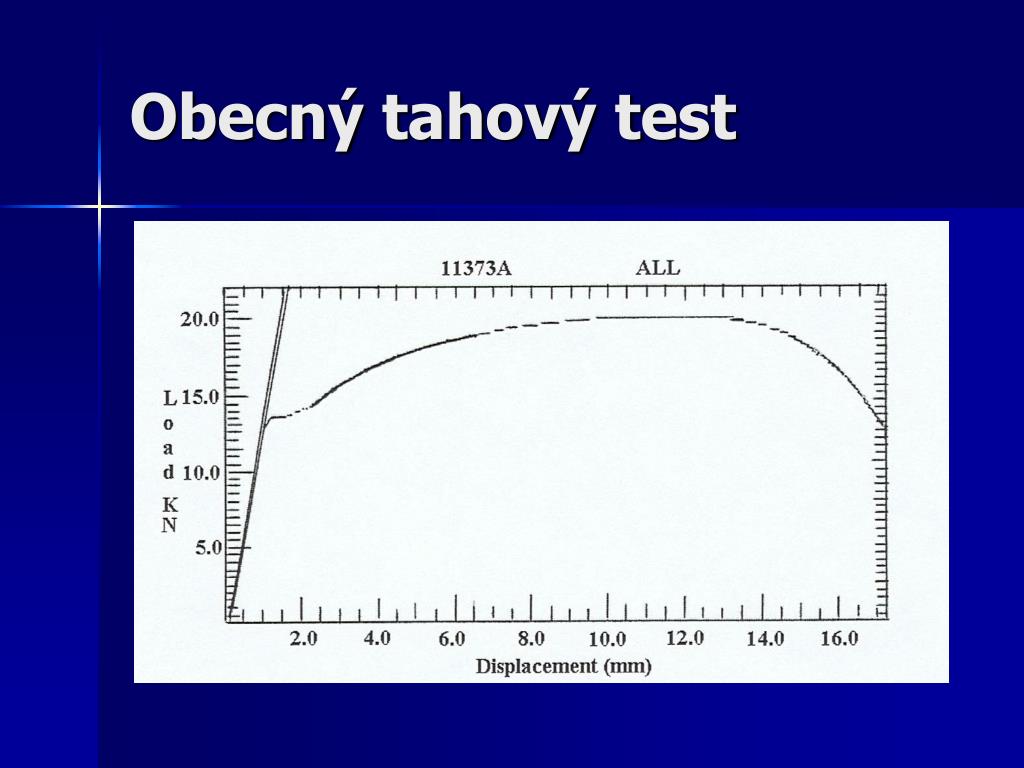 Obecný tahový test

11373A ALL

20.0
15.0
10.0
5.0

Load KN

2.0 4.0 6.0 8.0 10.0 12.0 14.0 16.0

Displacement (mm)